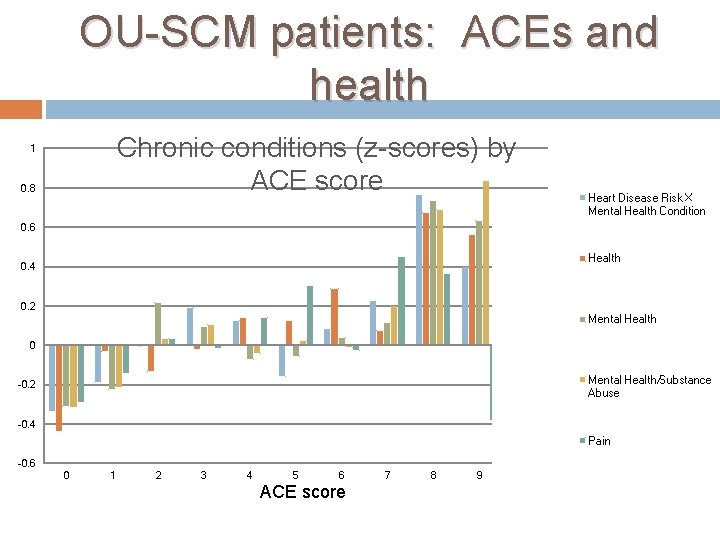 OU-SCM patients: ACEs and health

Chronic conditions (z-scores) by ACE score

1
0.8
0.6
0.4
0.2
0
-0.2
-0.4
-0.6

0 1 2 3 4 5 6 7 8 9

ACE score

Heart Disease Risk× Mental Health Condition

Health

Mental Health

Mental Health/Substance Abuse

Pain